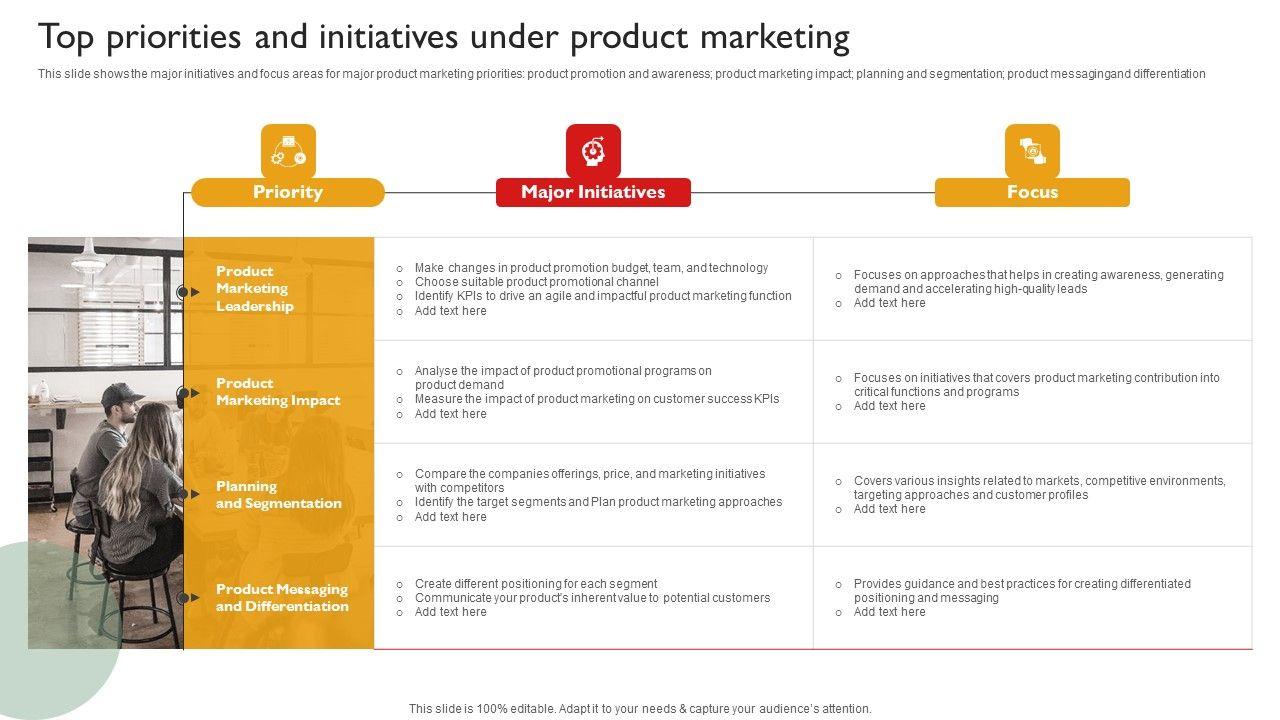 Top priorities and initiatives under product marketing

This slide shows the major initiatives and focus areas for major product marketing priorities: product promotion and awareness; product marketing impact; planning and segmentation; product messagingand differentiation

| Priority | Major Initiatives | Focus |
|---|---|---|
| Product Marketing Leadership | ○ Make changes in product promotion budget, team, and technology ○ Choose suitable product promotional channel ○ Identify KPIs to drive an agile and impactful product marketing function ○ Add text here | ○ Focuses on approaches that helps in creating awareness, generating demand and accelerating high-quality leads ○ Add text here |
| Product Marketing Impact | ○ Analyse the impact of product promotional programs on product demand ○ Measure the impact of product marketing on customer success KPIs ○ Add text here | ○ Focuses on initiatives that covers product marketing contribution into critical functions and programs ○ Add text here |
| Planning and Segmentation | ○ Compare the companies offerings, price, and marketing initiatives with competitors ○ Identify the target segments and Plan product marketing approaches ○ Add text here | ○ Covers various insights related to markets, competitive environments, targeting approaches and customer profiles ○ Add text here |
| Product Messaging and Differentiation | ○ Create different positioning for each segment ○ Communicate your product's inherent value to potential customers ○ Add text here | ○ Provides guidance and best practices for creating differentiated positioning and messaging ○ Add text here |

This slide is 100% editable. Adapt it to your needs & capture your audience's attention.